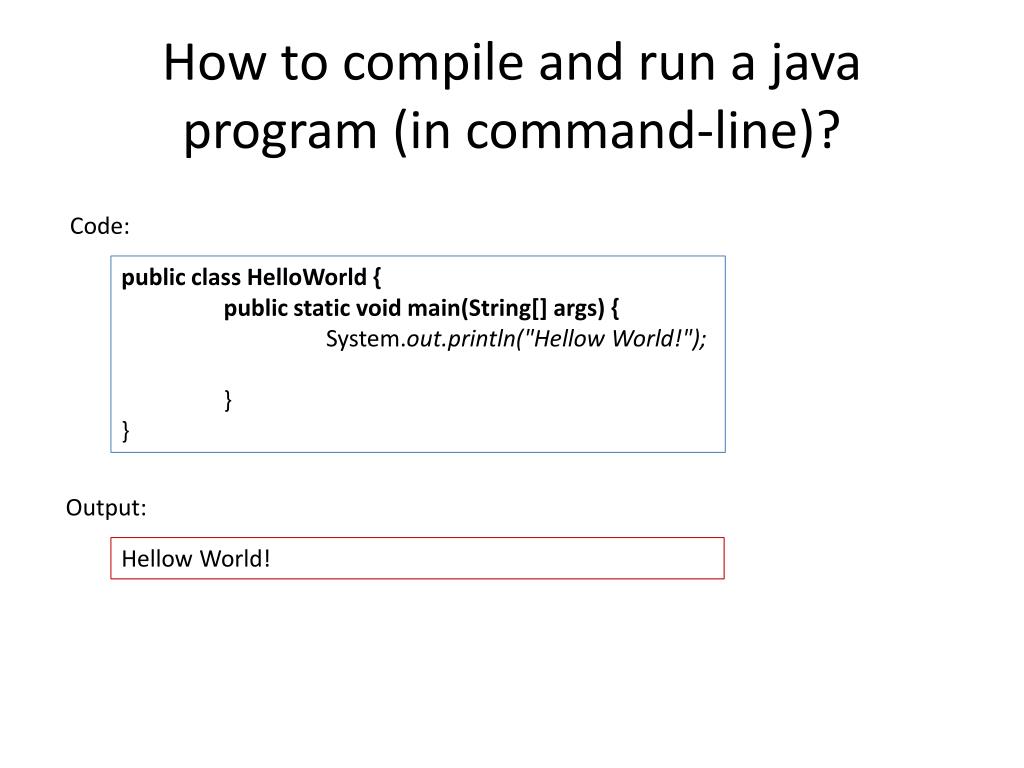 How to compile and run a java program (in command-line)?

Code:

public class HelloWorld {
public static void main(String[] args) {
System.out.println("Hellow World!");

}
}

Output:

Hellow World!